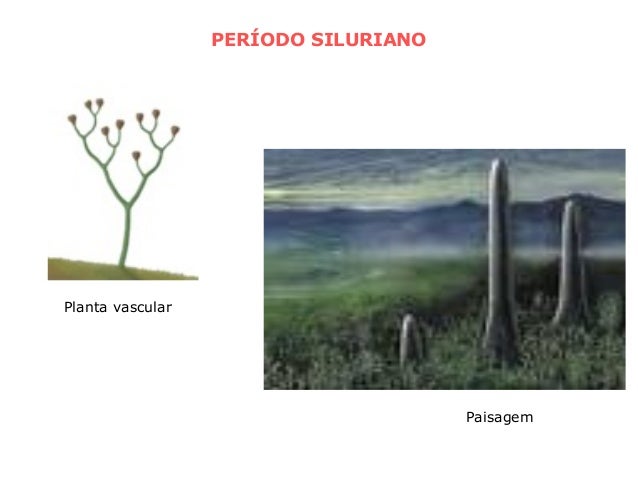 PERÍODO SILURIANO

Planta vascular

Paisagem